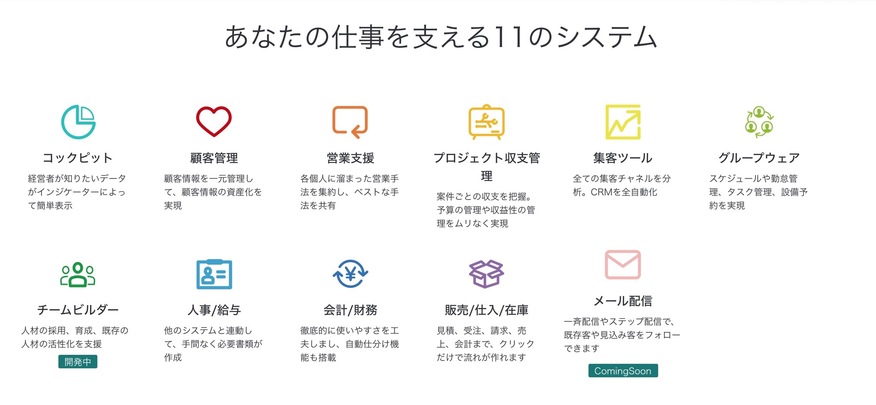 あなたの仕事を支える11のシステム

コックピット

経営者が知りたいデータがインジケーターによって簡単表示

顧客管理

顧客情報を一元管理して、顧客情報の資産化を実現

営業支援

各個人に溜まった営業手法を集約し、ベストな手法を共有

プロジェクト収支管理

案件ごとの収支を把握。予算の管理や収益性の管理をムリなく実現

集客ツール

全ての集客チャネルを分析。CRMを全自動化

グループウェア

スケジュールや勤怠管理、タスク管理、設備予約を実現

チームビルダー

人材の採用、育成、既存の人材の活性化を支援

開発中

人事/給与

他のシステムと連動して、手間なく必要書類が作成

会計/財務

徹底的に使いやすさを工夫しまし、自動仕分け機能も搭載

販売/仕入/在庫

見積、受注、請求、売上、会計まで、クリックだけで流れが作れます

メール配信

一斉配信やステップ配信で、既存客や見込み客をフォローできます

ComingSoon